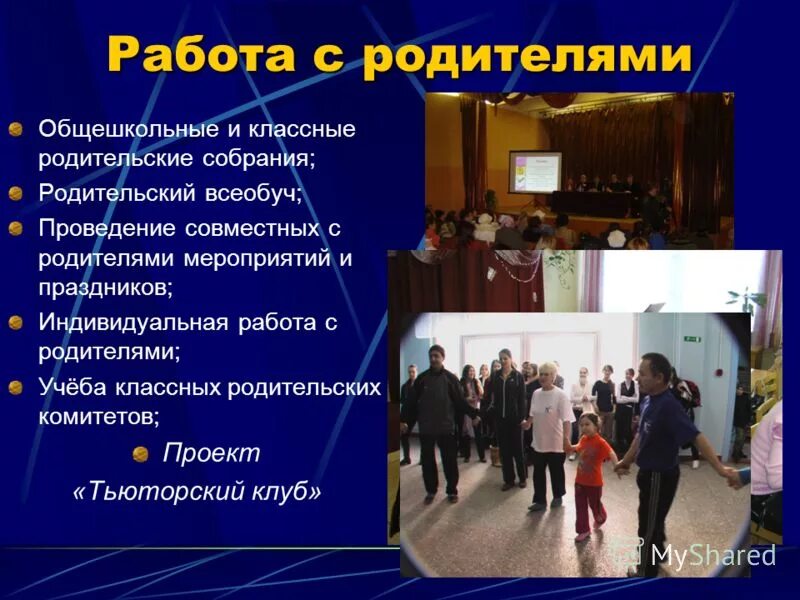 Работа с родителями

Общешкольные и классные родительские собрания;

Родительский всеобуч;

Проведение совместных с родителями мероприятий и праздников;

Индивидуальная работа с родителями;

Учёба классных родительских комитетов;

Проект «Тьюторский клуб»

MyShared